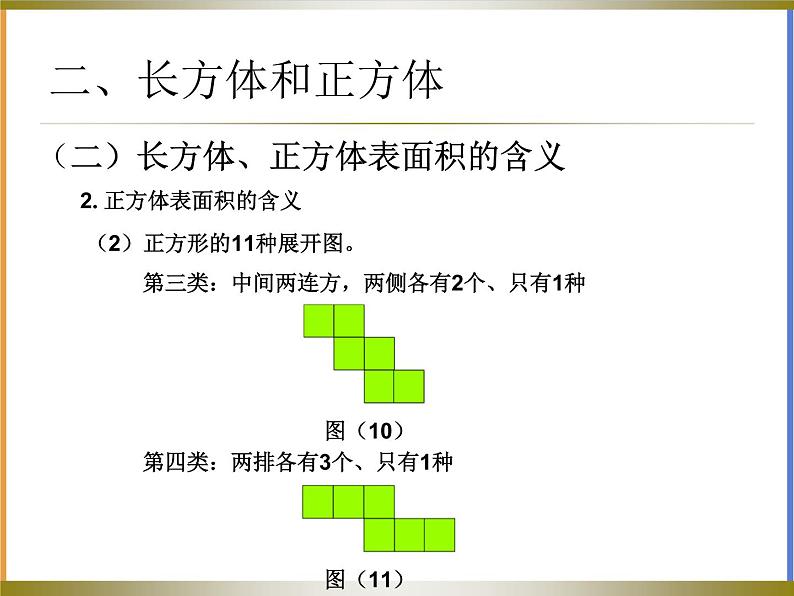 二、长方体和正方体

（二）长方体、正方体表面积的含义

2. 正方体表面积的含义

（2）正方形的11种展开图。

第三类：中间两连方，两侧各有2个、只有1种

图（10）

第四类：两排各有3个、只有1种

图（11）